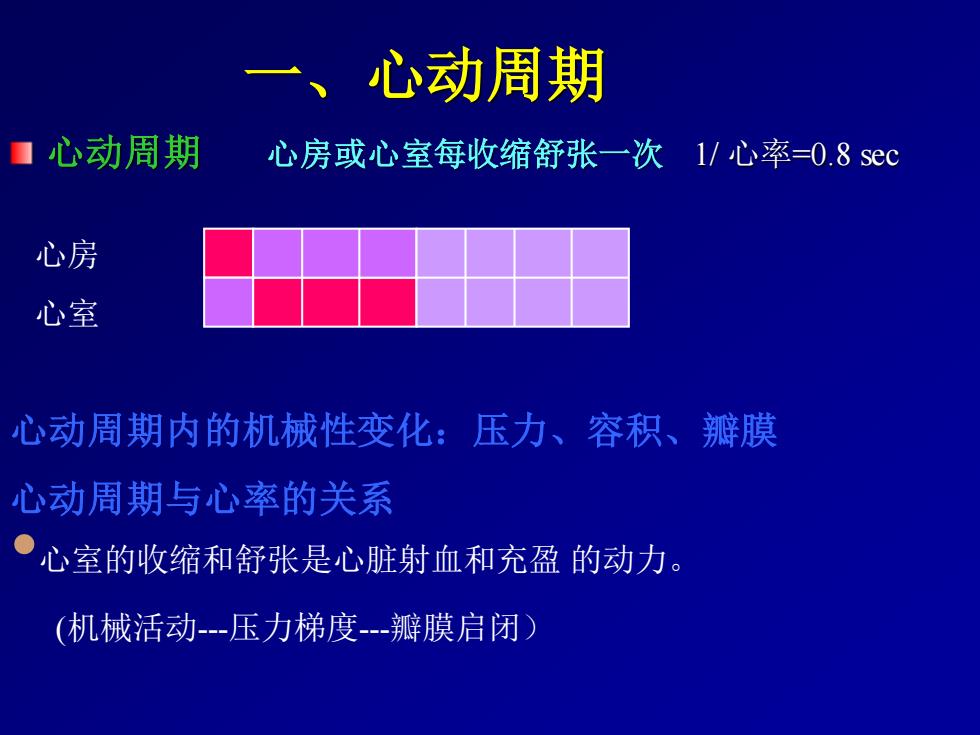 一、心动周期

心动周期　　心房或心室每收缩舒张一次　1/ 心率=0.8 sec

心房

心室

心动周期内的机械性变化：压力、容积、瓣膜

心动周期与心率的关系

心室的收缩和舒张是心脏射血和充盈 的动力。

(机械活动---压力梯度---瓣膜启闭）